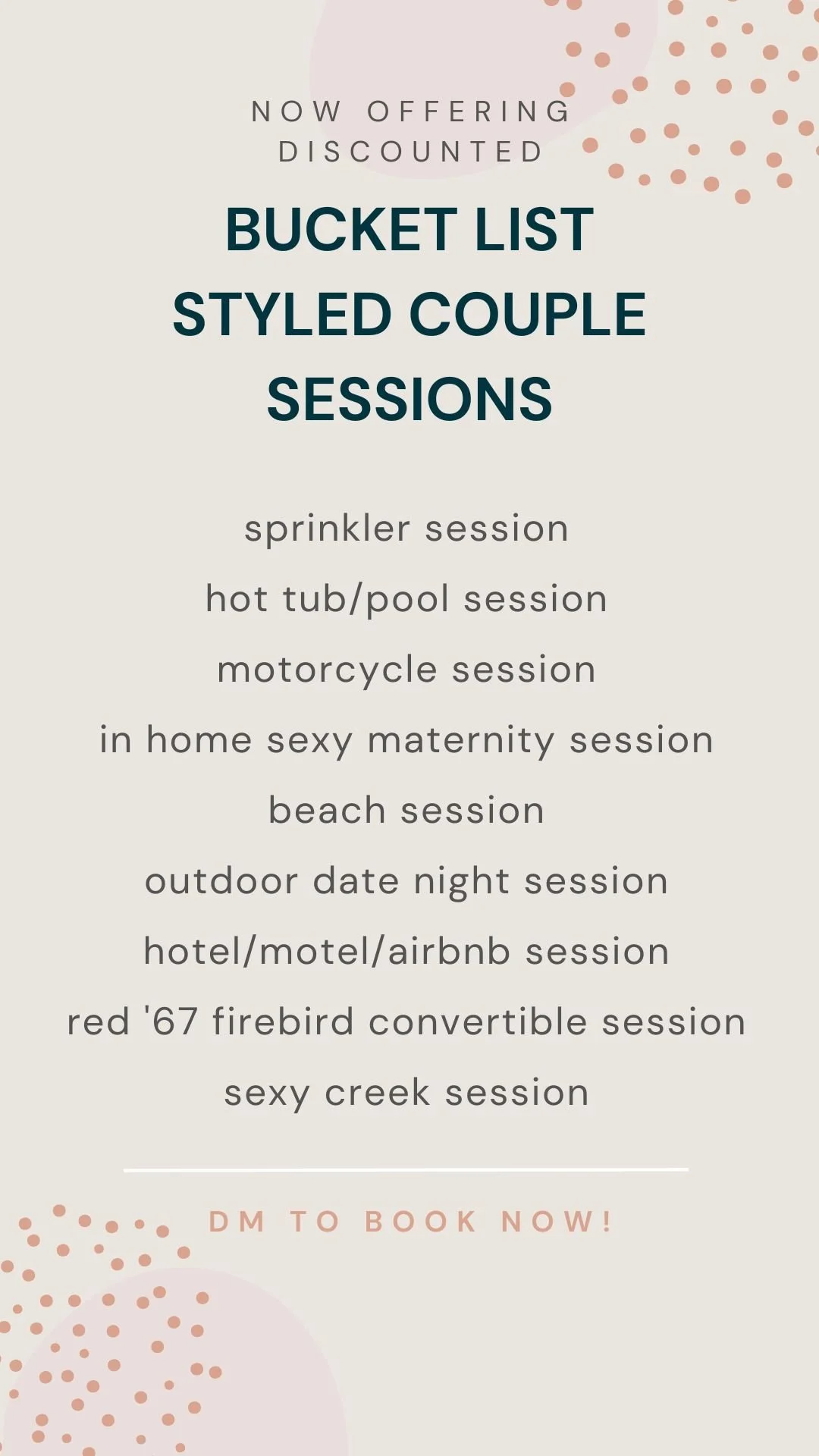 NOW OFFERING DISCOUNTED

BUCKET LIST STYLED COUPLE SESSIONS

sprinkler session

hot tub/pool session

motorcycle session

in home sexy maternity session

beach session

outdoor date night session

hotel/motel/airbnb session

red '67 firebird convertible session

sexy creek session

DM TO BOOK NOW!